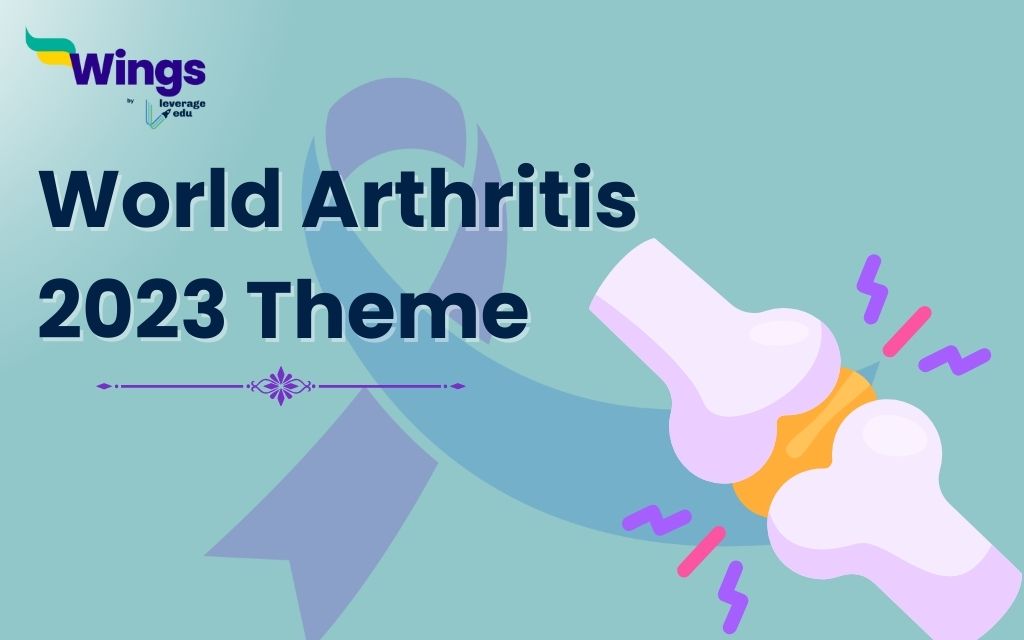 Wings
by leverage edu

World Arthritis 2023 Theme